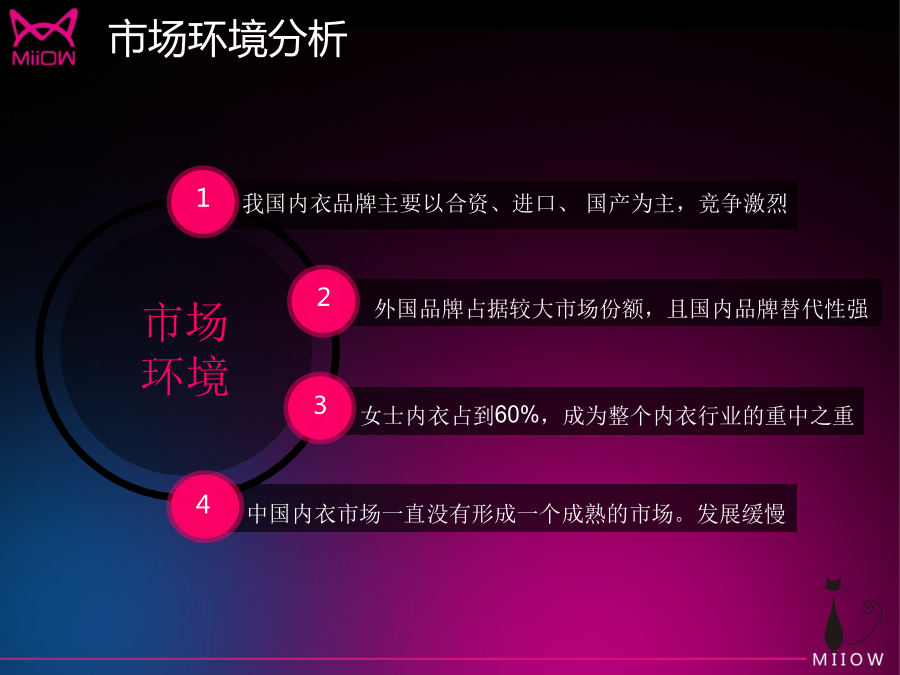 MiiOW

市场环境分析

市场环境

1
我国内衣品牌主要以合资、进口、 国产为主，竞争激烈

2
外国品牌占据较大市场份额，且国内品牌替代性强

3
女士内衣占到60%，成为整个内衣行业的重中之重

4
中国内衣市场一直没有形成一个成熟的市场。发展缓慢

MIIOW